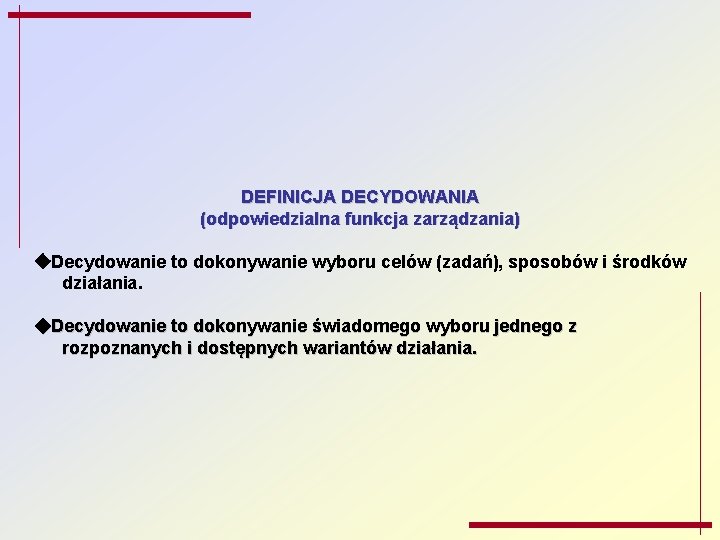 DEFINICJA DECYDOWANIA
(odpowiedzialna funkcja zarządzania)

◆Decydowanie to dokonywanie wyboru celów (zadań), sposobów i środków działania.

◆Decydowanie to dokonywanie świadomego wyboru jednego z rozpoznanych i dostępnych wariantów działania.